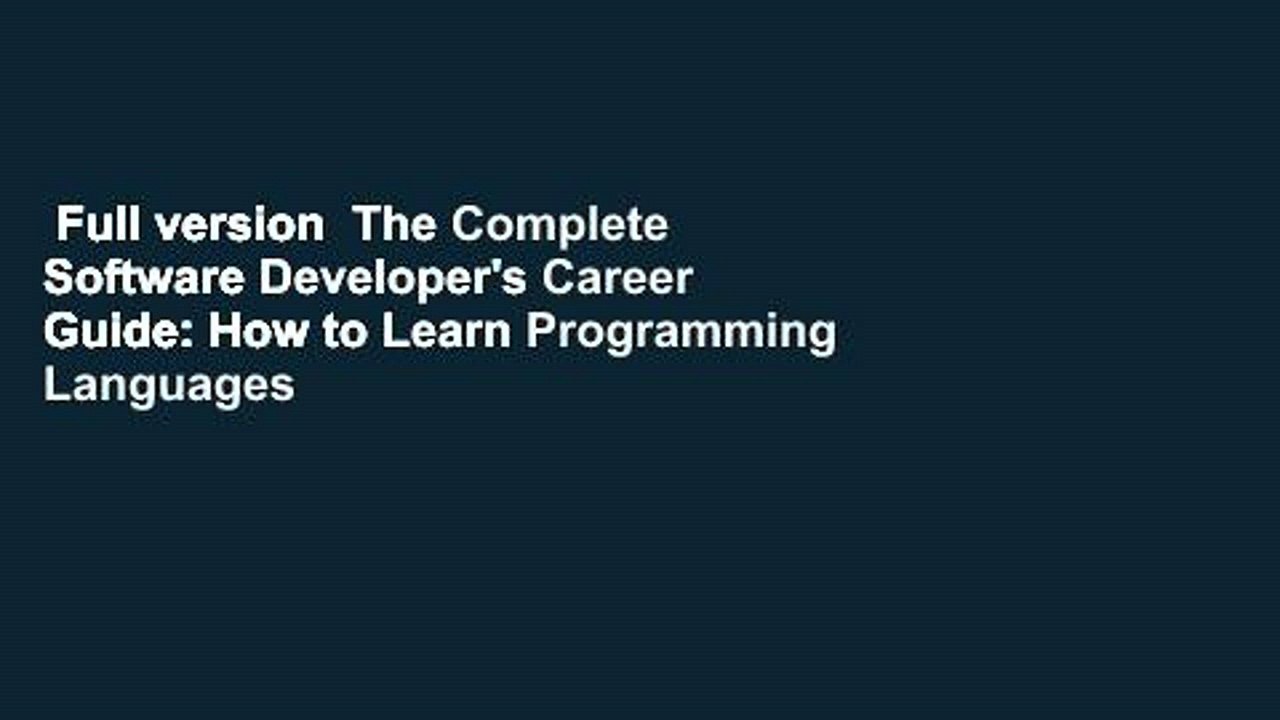 Full version  The Complete Software Developer's Career Guide: How to Learn Programming Languages